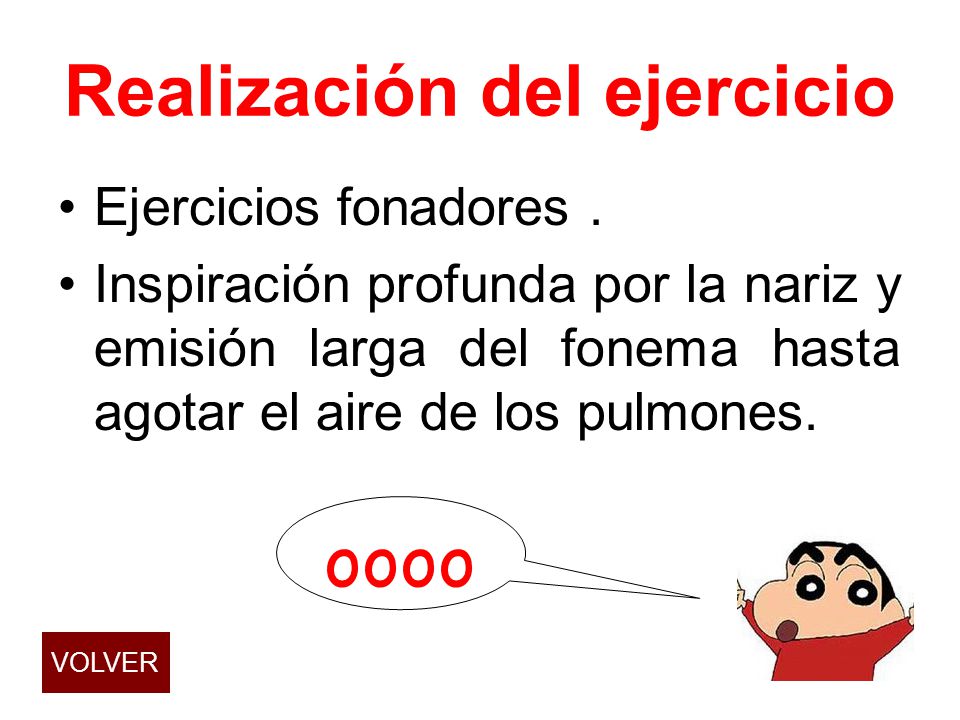 Realización del ejercicio

• Ejercicios fonadores .

• Inspiración profunda por la nariz y emisión larga del fonema hasta agotar el aire de los pulmones.

oooo

VOLVER